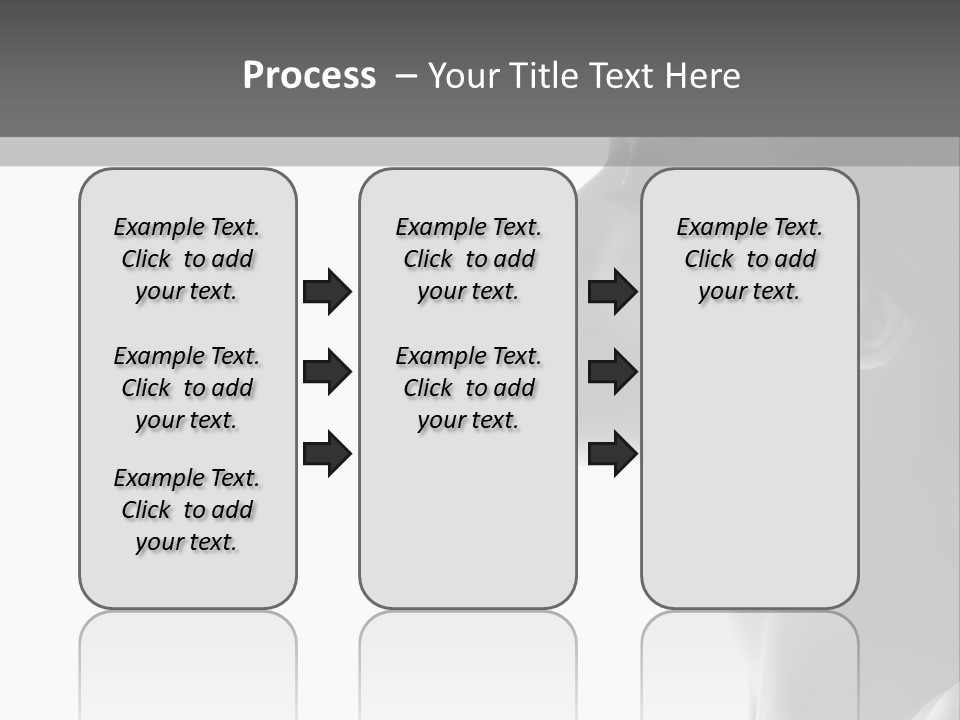 Process – Your Title Text Here

Example Text. Click to add your text.

Example Text. Click to add your text.

Example Text. Click to add your text.

Example Text. Click to add your text.

Example Text. Click to add your text.

Example Text. Click to add your text.